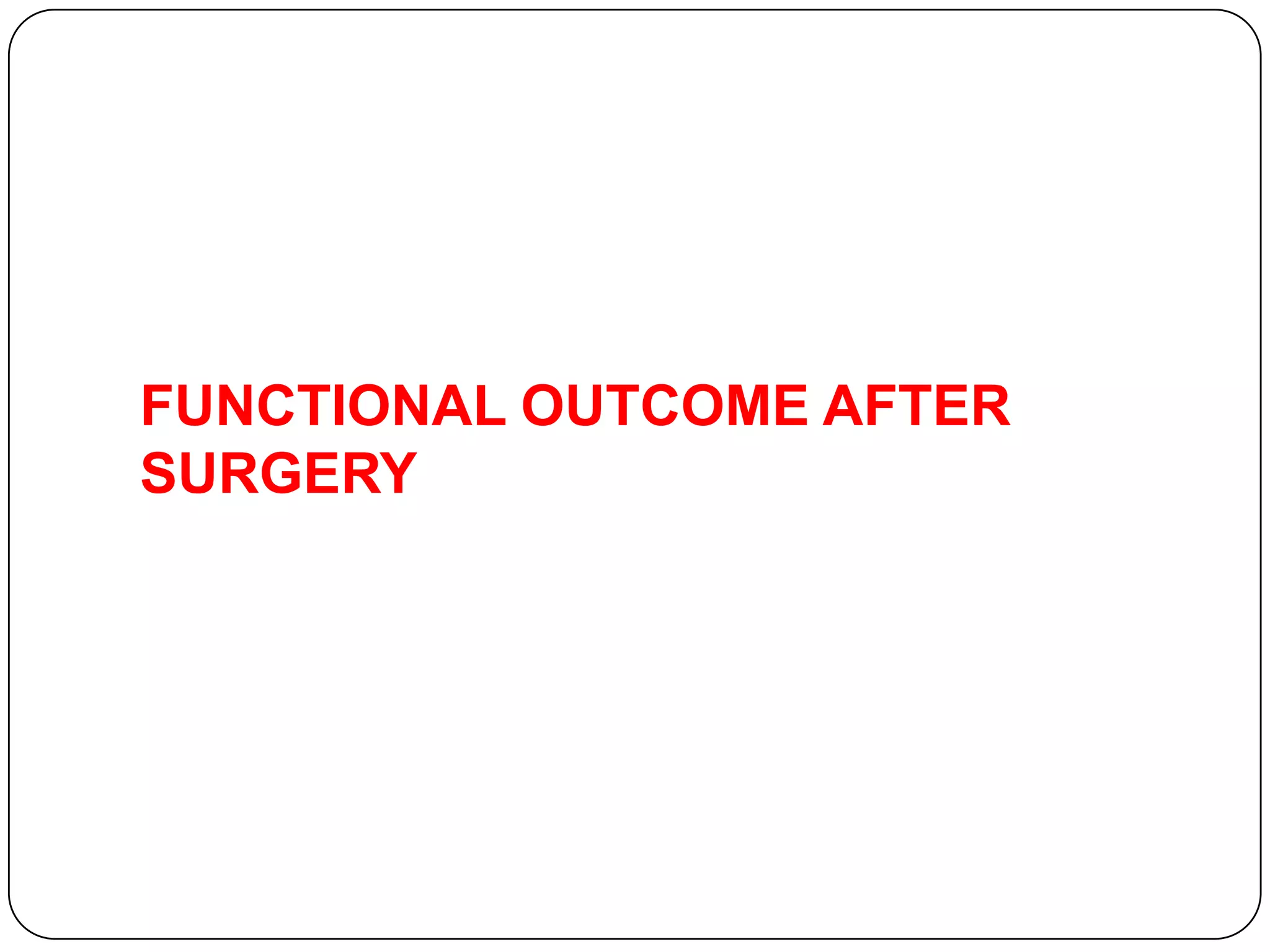 FUNCTIONAL OUTCOME AFTER SURGERY